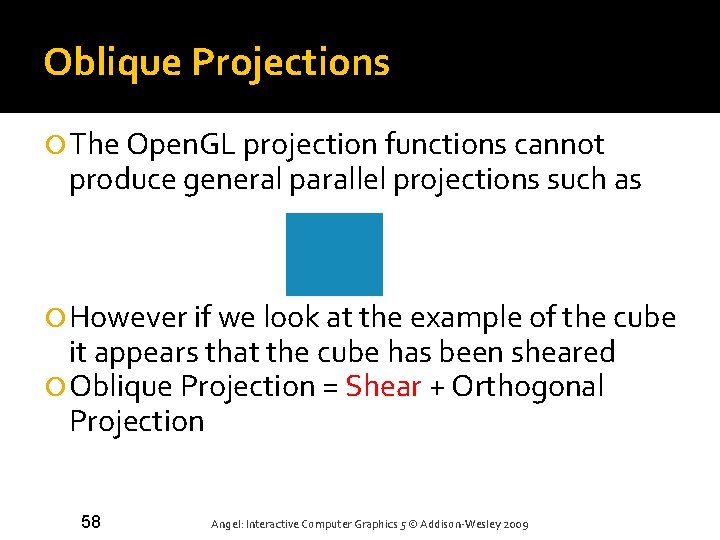 Oblique Projections

The OpenGL projection functions cannot produce general parallel projections such as

However if we look at the example of the cube it appears that the cube has been sheared

Oblique Projection = Shear + Orthogonal Projection

58

Angel: Interactive Computer Graphics 5 © Addison-Wesley 2009